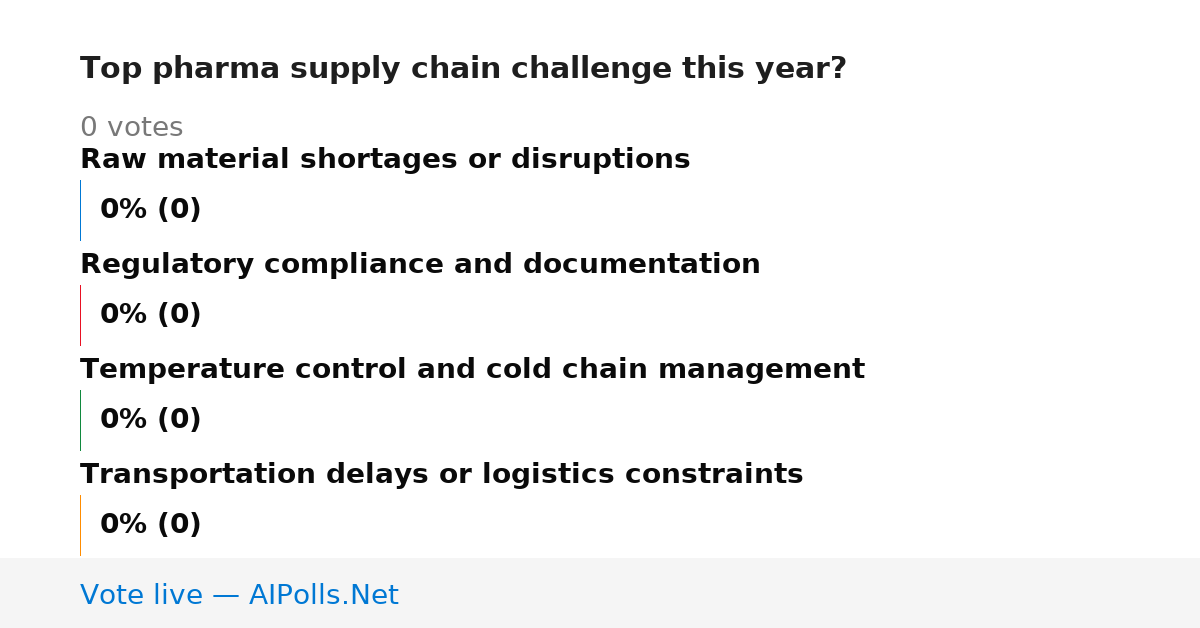 Top pharma supply chain challenge this year?

0 votes

Raw material shortages or disruptions

0% (0)

Regulatory compliance and documentation

0% (0)

Temperature control and cold chain management

0% (0)

Transportation delays or logistics constraints

0% (0)

Vote live — AIPolls.Net